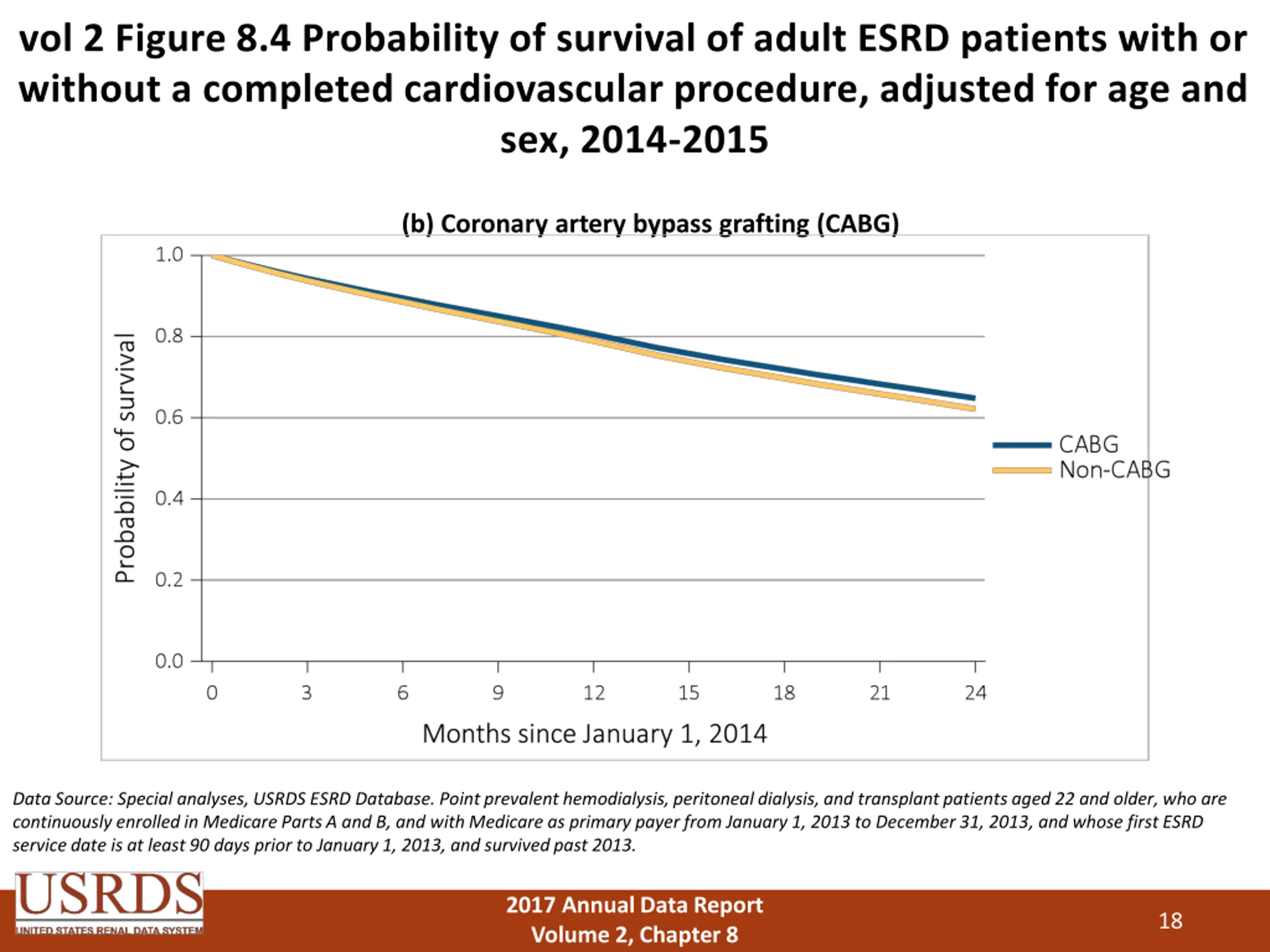 vol 2 Figure 8.4 Probability of survival of adult ESRD patients with or without a completed cardiovascular procedure, adjusted for age and sex, 2014-2015

(b) Coronary artery bypass grafting (CABG)

Probability of survival

1.0
0.8
0.6
0.4
0.2
0.0

0 3 6 9 12 15 18 21 24

Months since January 1, 2014

CABG
Non-CABG

Data Source: Special analyses, USRDS ESRD Database. Point prevalent hemodialysis, peritoneal dialysis, and transplant patients aged 22 and older, who are continuously enrolled in Medicare Parts A and B, and with Medicare as primary payer from January 1, 2013 to December 31, 2013, and whose first ESRD service date is at least 90 days prior to January 1, 2013, and survived past 2013.

USRDS
UNITED STATES RENAL DATA SYSTEM

2017 Annual Data Report
Volume 2, Chapter 8

18